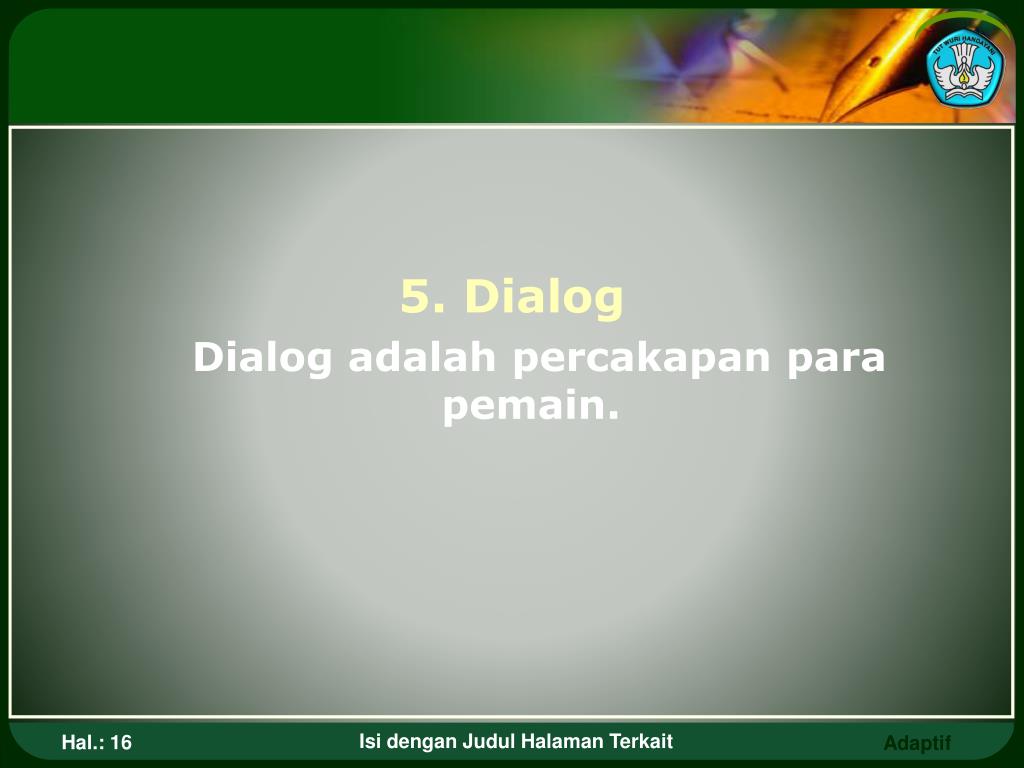 TUT WURI HANDAYANI

5. Dialog

Dialog adalah percakapan para pemain.

Hal.: 16

Isi dengan Judul Halaman Terkait

Adaptif